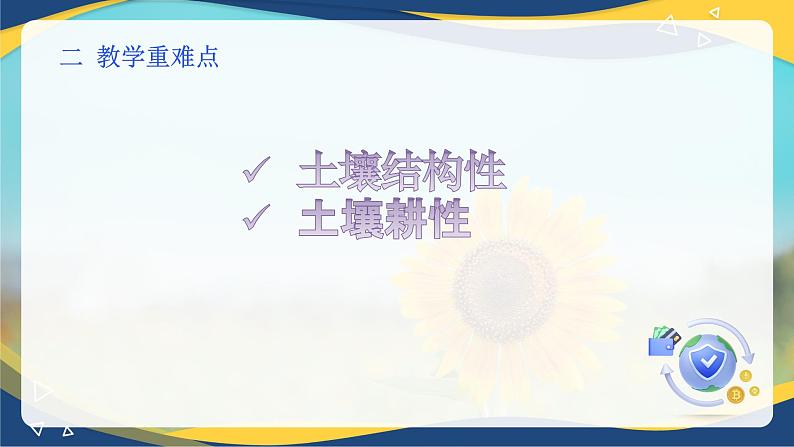 二 教学重难点

✓ 土壤结构性
✓ 土壤耕性